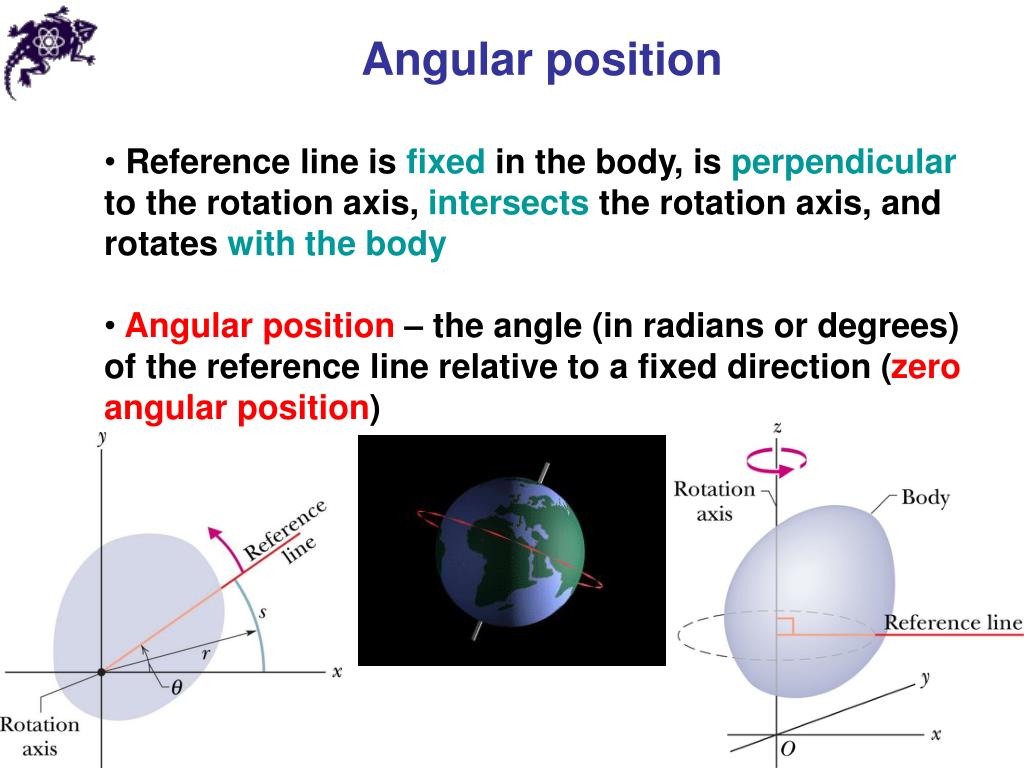 Angular position

• Reference line is fixed in the body, is perpendicular to the rotation axis, intersects the rotation axis, and rotates with the body

• Angular position – the angle (in radians or degrees) of the reference line relative to a fixed direction (zero angular position)

$y$
Reference line
$s$
$r$
$\theta$
$x$
Rotation axis

$z$
Rotation axis
Body
Reference line
$y$
$x$
$O$